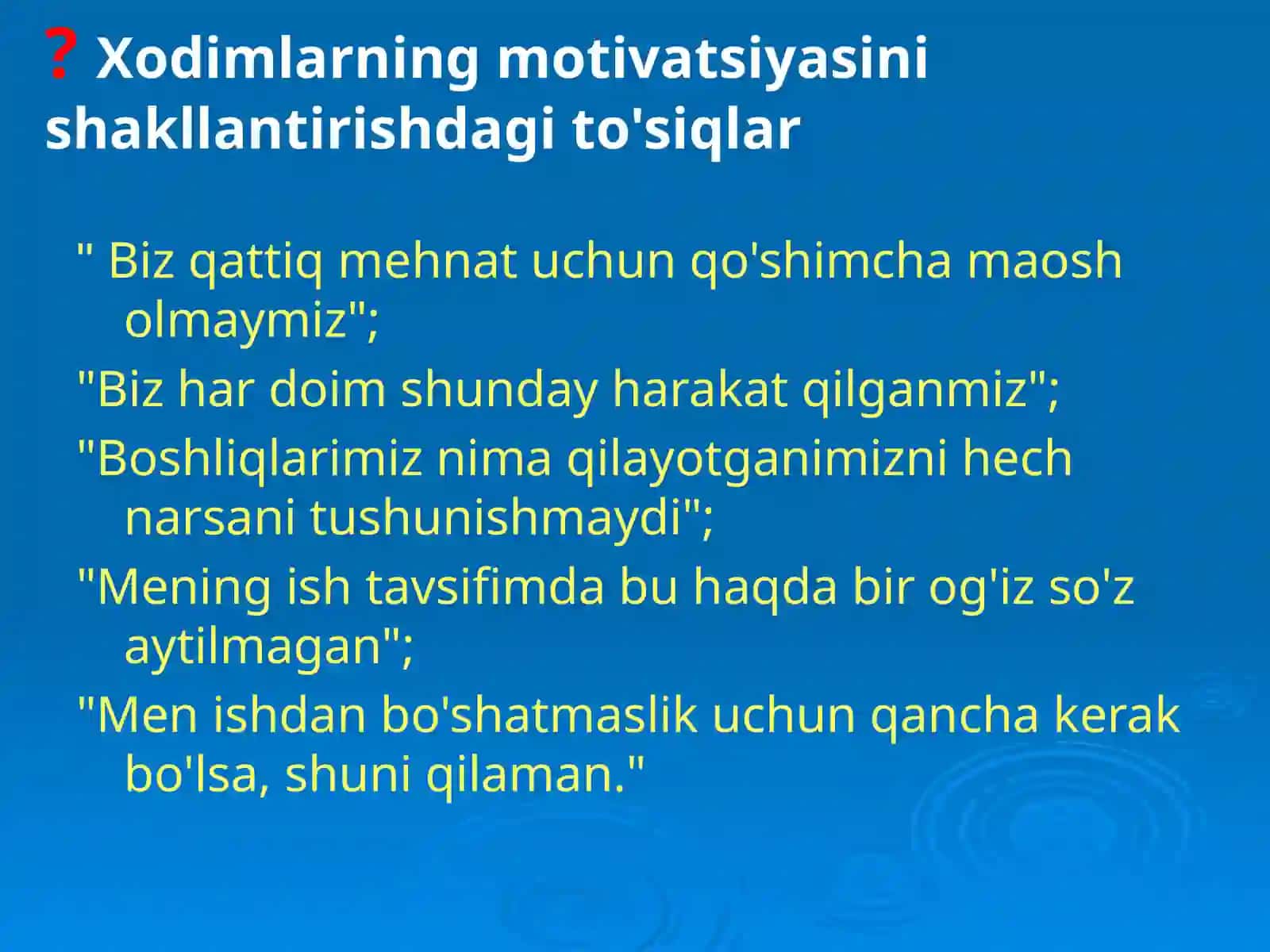 ? Xodimlarning motivatsiyasini shakllantirishdagi to'siqlar

" Biz qattiq mehnat uchun qo'shimcha maosh olmaymiz";

"Biz har doim shunday harakat qilganmiz";

"Boshliqlarimiz nima qilayotganimizni hech narsani tushunishmaydi";

"Mening ish tavsifimda bu haqda bir og'iz so'z aytilmagan";

"Men ishdan bo'shatmaslik uchun qancha kerak bo'lsa, shuni qilaman."